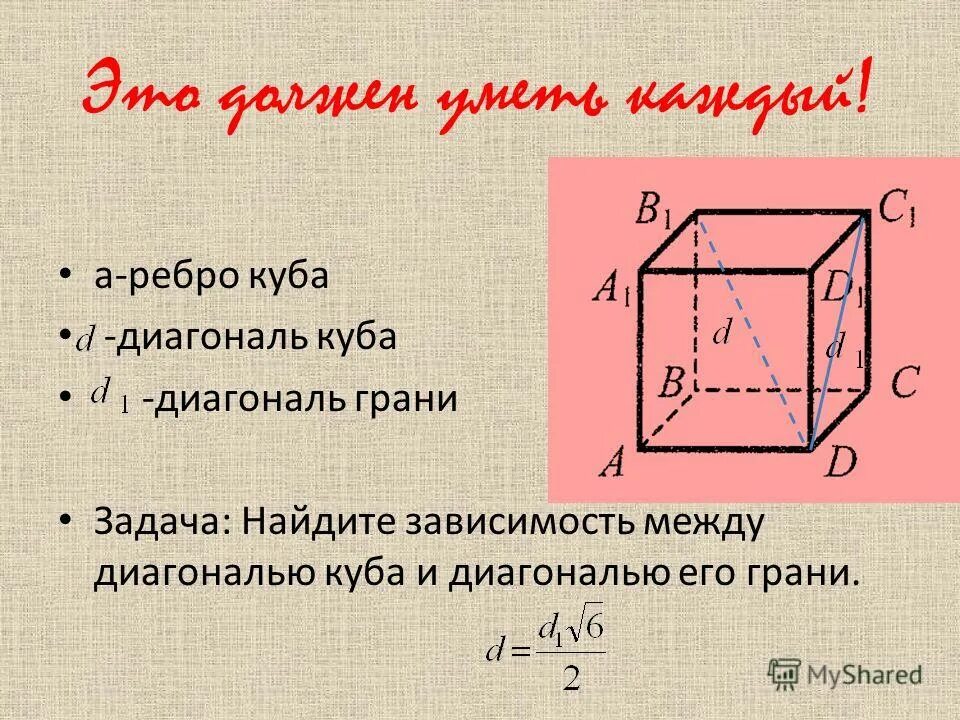 Это должен уметь каждый!

• а-ребро куба
• $d$ -диагональ куба
• $d_1$ -диагональ грани

$B_1$ $C_1$ $A_1$ $D_1$ $d$ $d_1$ $B$ $C$ $A$ $D$

• Задача: Найдите зависимость между диагональю куба и диагональю его грани.

$d = \frac{d_1\sqrt{6}}{2}$

MyShared